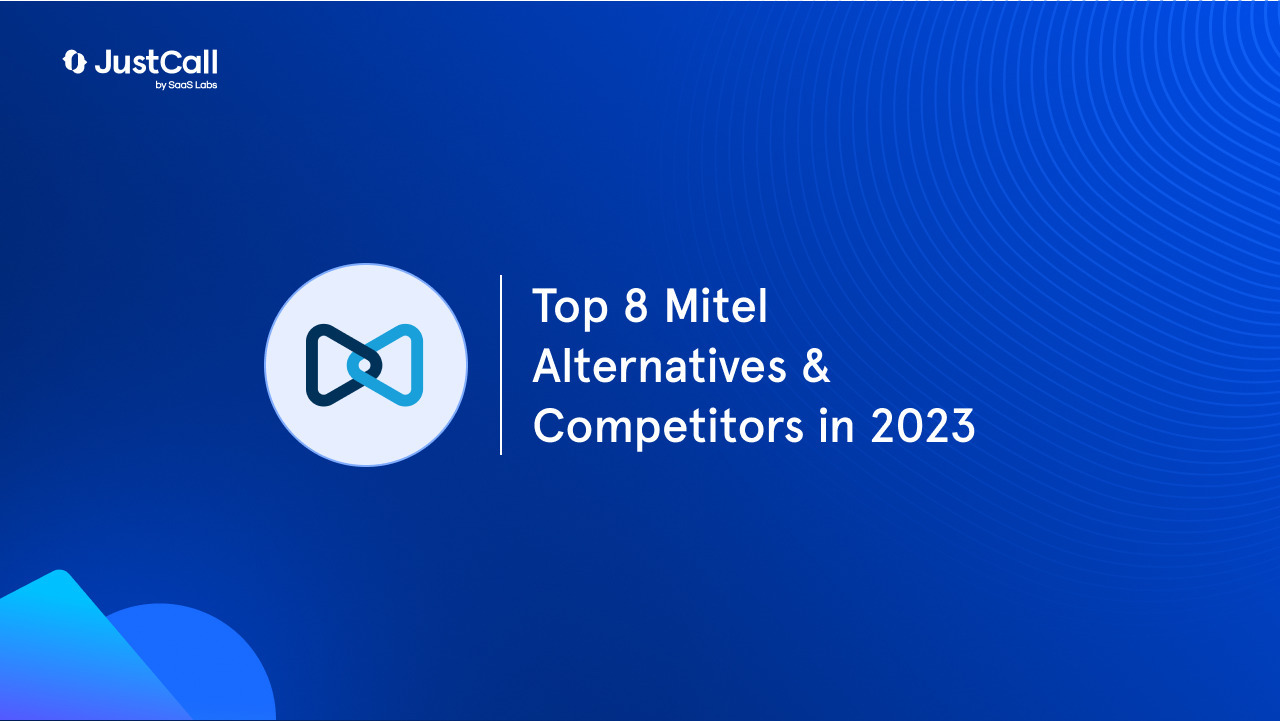 JustCall
by SaaS Labs

Top 8 Mitel Alternatives & Competitors in 2023